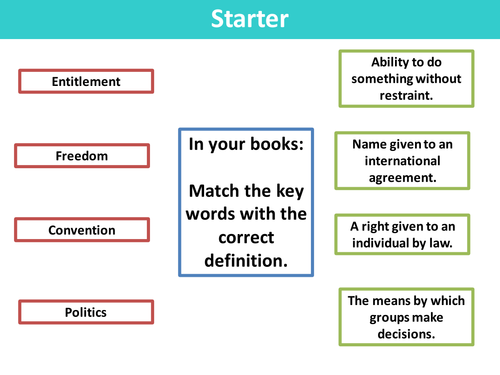 Starter

Entitlement

Freedom

Convention

Politics

In your books:

Match the key words with the correct definition.

Ability to do something without restraint.

Name given to an international agreement.

A right given to an individual by law.

The means by which groups make decisions.